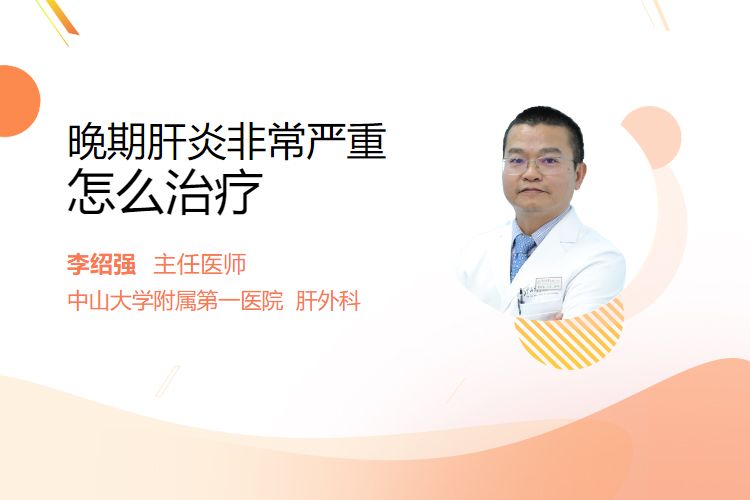 晚期肝炎非常严重
怎么治疗

李绍强 主任医师
中山大学附属第一医院 肝外科